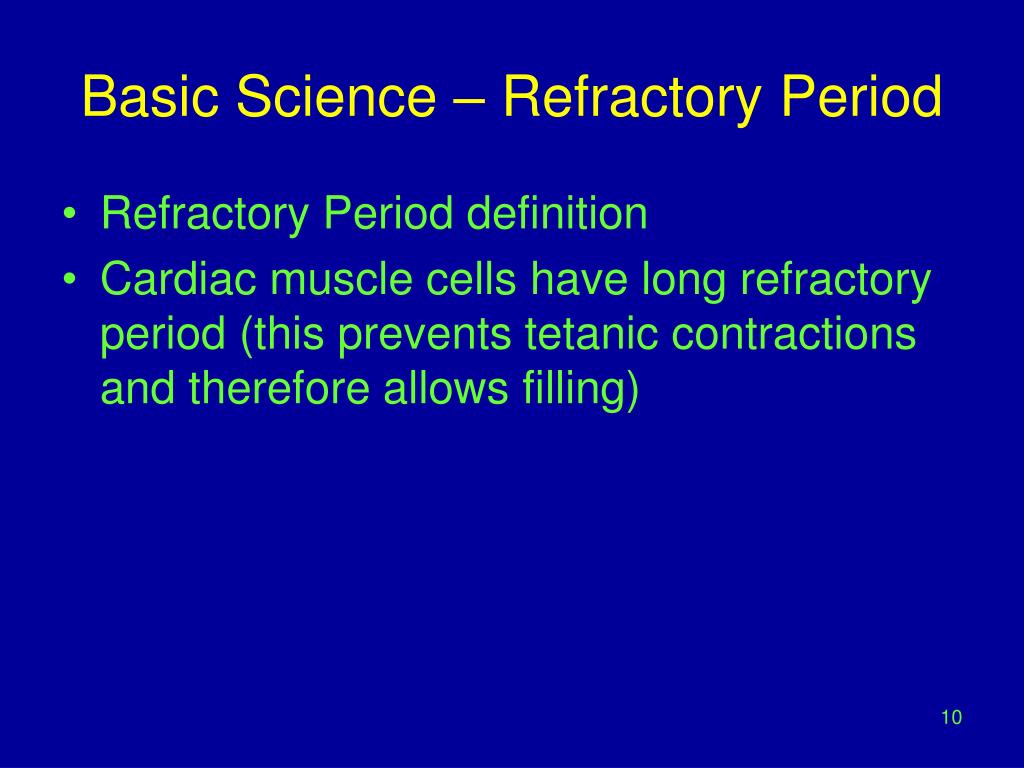 Basic Science – Refractory Period

• Refractory Period definition
• Cardiac muscle cells have long refractory period (this prevents tetanic contractions and therefore allows filling)

10